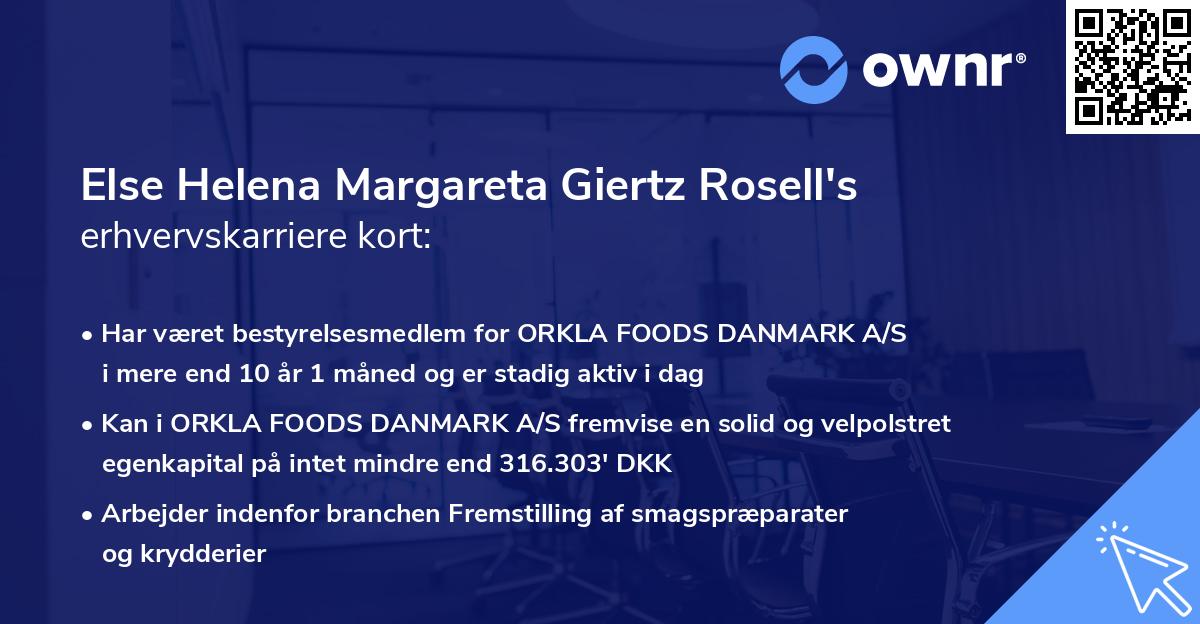 ownr®

Else Helena Margareta Giertz Rosell's erhvervskarriere kort:

• Har været bestyrelsesmedlem for ORKLA FOODS DANMARK A/S i mere end 10 år 1 måned og er stadig aktiv i dag

• Kan i ORKLA FOODS DANMARK A/S fremvise en solid og velpolstret egenkapital på intet mindre end 316.303' DKK

• Arbejder indenfor branchen Fremstilling af smagspræparater og krydderier